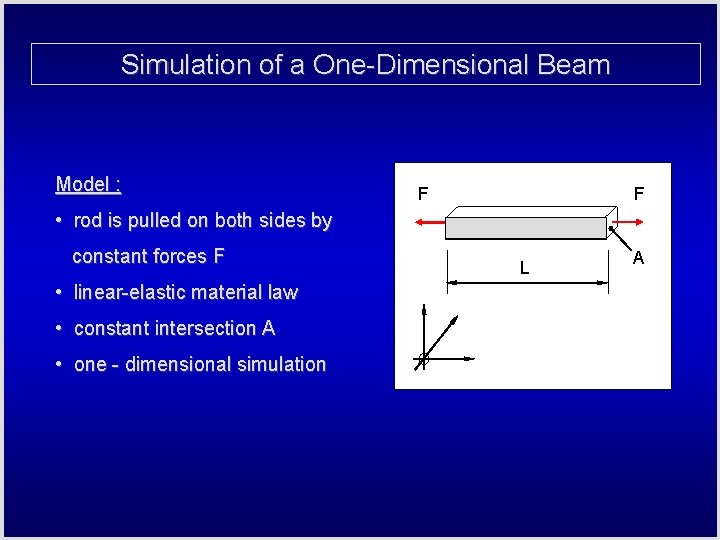 Simulation of a One-Dimensional Beam

Model :

• rod is pulled on both sides by constant forces F

• linear-elastic material law

• constant intersection A

• one - dimensional simulation

F

F

A

L